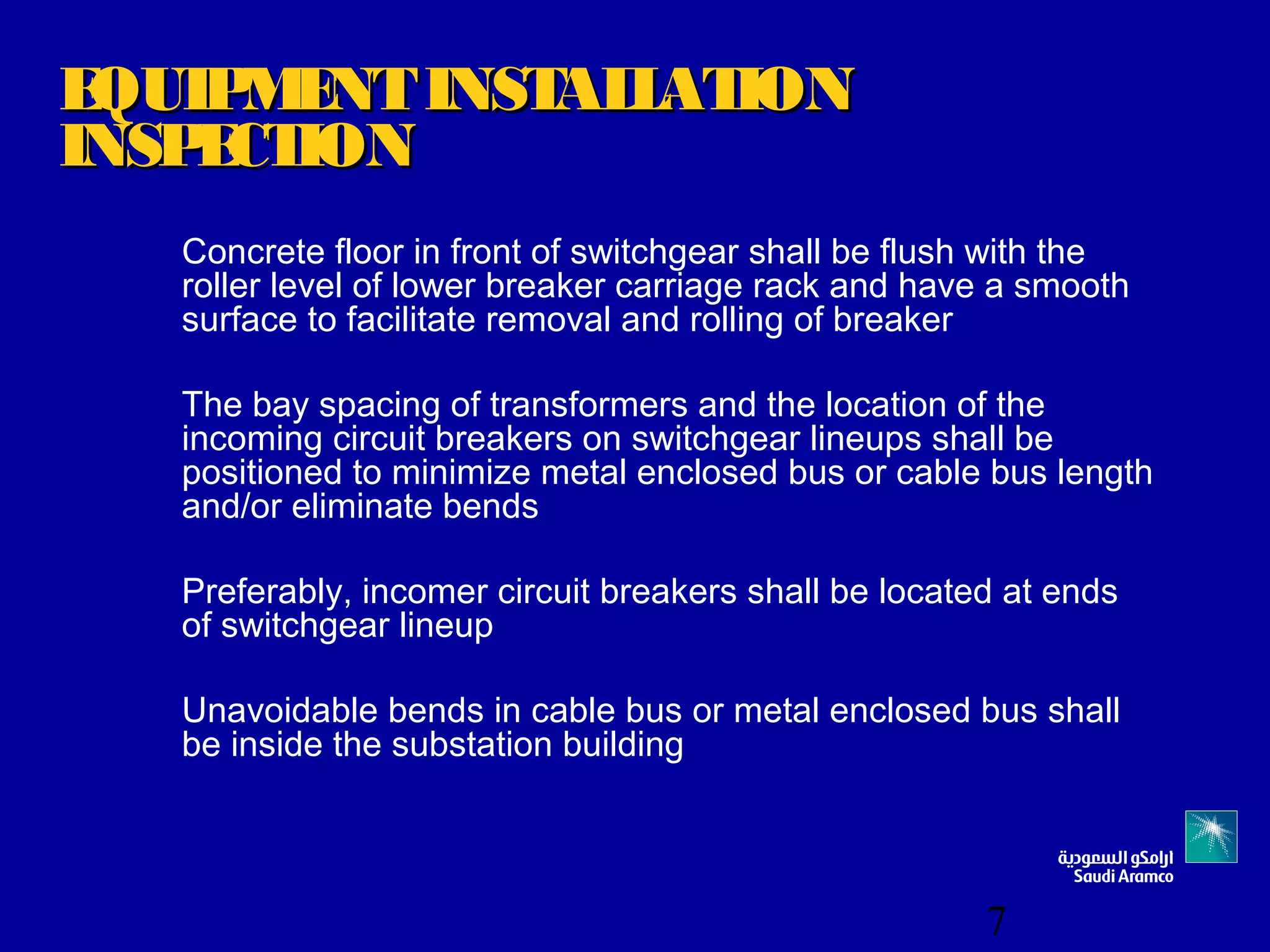 EQUIPMENT INSTALLATION INSPECTION

Concrete floor in front of switchgear shall be flush with the roller level of lower breaker carriage rack and have a smooth surface to facilitate removal and rolling of breaker

The bay spacing of transformers and the location of the incoming circuit breakers on switchgear lineups shall be positioned to minimize metal enclosed bus or cable bus length and/or eliminate bends

Preferably, incomer circuit breakers shall be located at ends of switchgear lineup

Unavoidable bends in cable bus or metal enclosed bus shall be inside the substation building

ارامكو السعودية
Saudi Aramco

7